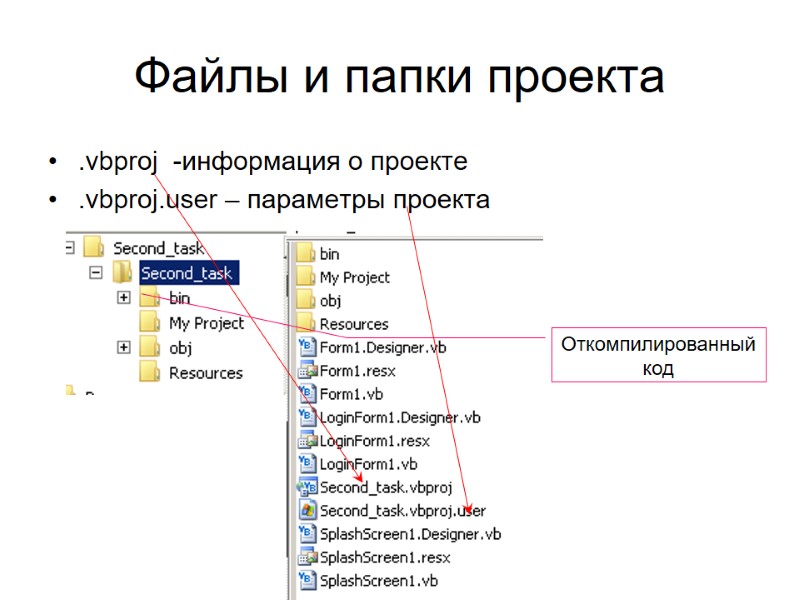 Файлы и папки проекта

• .vbproj -информация о проекте
• .vbproj.user – параметры проекта

Second_task
Second_task
bin
My Project
obj
Resources

bin
My Project
obj
Resources
Form1.Designer.vb
Form1.resx
Form1.vb
LoginForm1.Designer.vb
LoginForm1.resx
LoginForm1.vb
Second_task.vbproj
Second_task.vbproj.user
SplashScreen1.Designer.vb
SplashScreen1.resx
SplashScreen1.vb

Откомпилированный код